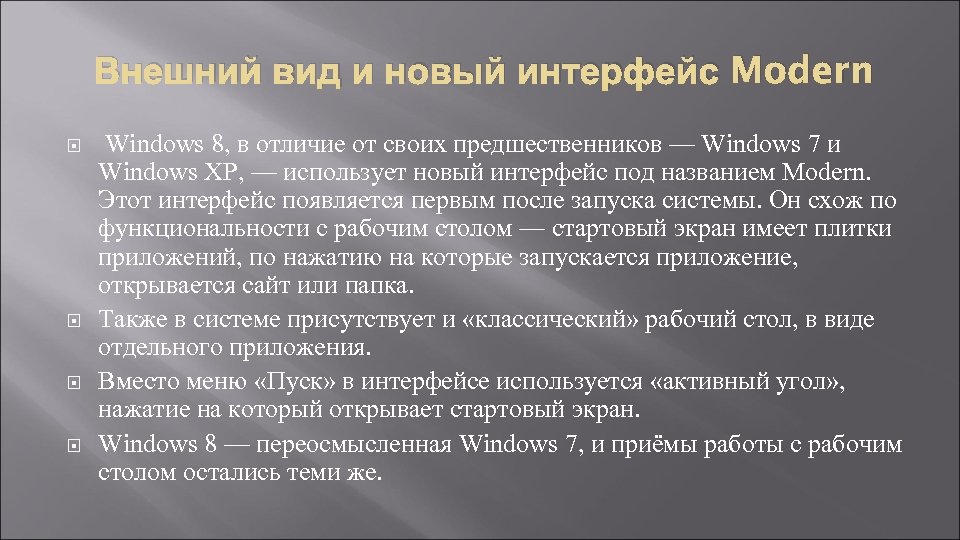 Внешний вид и новый интерфейс Modern

Windows 8, в отличие от своих предшественников — Windows 7 и Windows XP, — использует новый интерфейс под названием Modern. Этот интерфейс появляется первым после запуска системы. Он схож по функциональности с рабочим столом — стартовый экран имеет плитки приложений, по нажатию на которые запускается приложение, открывается сайт или папка.

Также в системе присутствует и «классический» рабочий стол, в виде отдельного приложения.

Вместо меню «Пуск» в интерфейсе используется «активный угол», нажатие на который открывает стартовый экран.

Windows 8 — переосмысленная Windows 7, и приёмы работы с рабочим столом остались теми же.